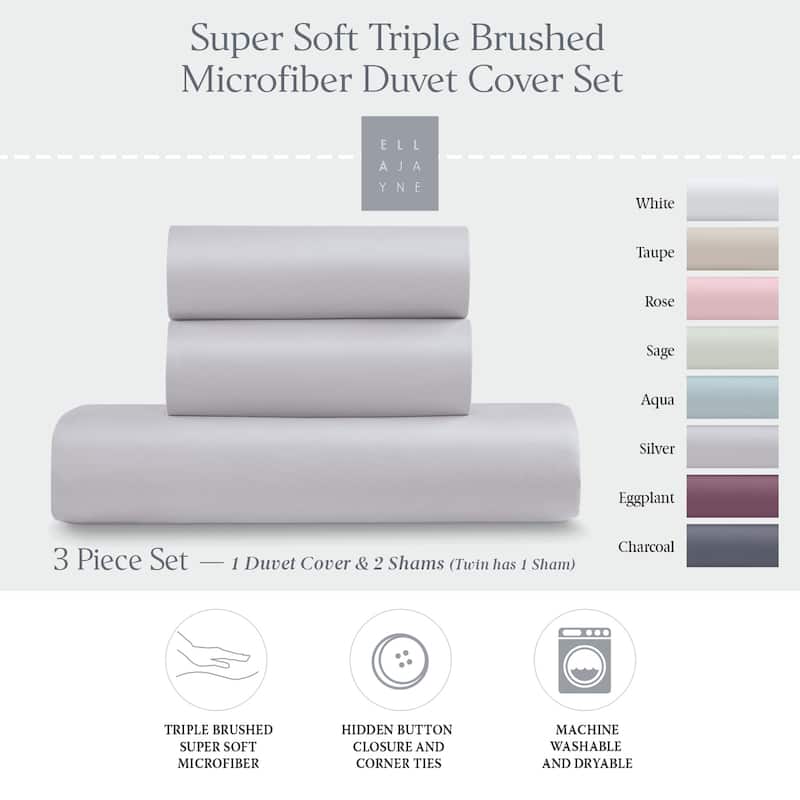 Super Soft Triple Brushed Microfiber Duvet Cover Set

ELL
AJA
YNE

White
Taupe
Rose
Sage
Aqua
Silver
Eggplant
Charcoal

3 Piece Set — 1 Duvet Cover & 2 Shams (Twin has 1 Sham)

TRIPLE BRUSHED SUPER SOFT MICROFIBER

HIDDEN BUTTON CLOSURE AND CORNER TIES

MACHINE WASHABLE AND DRYABLE